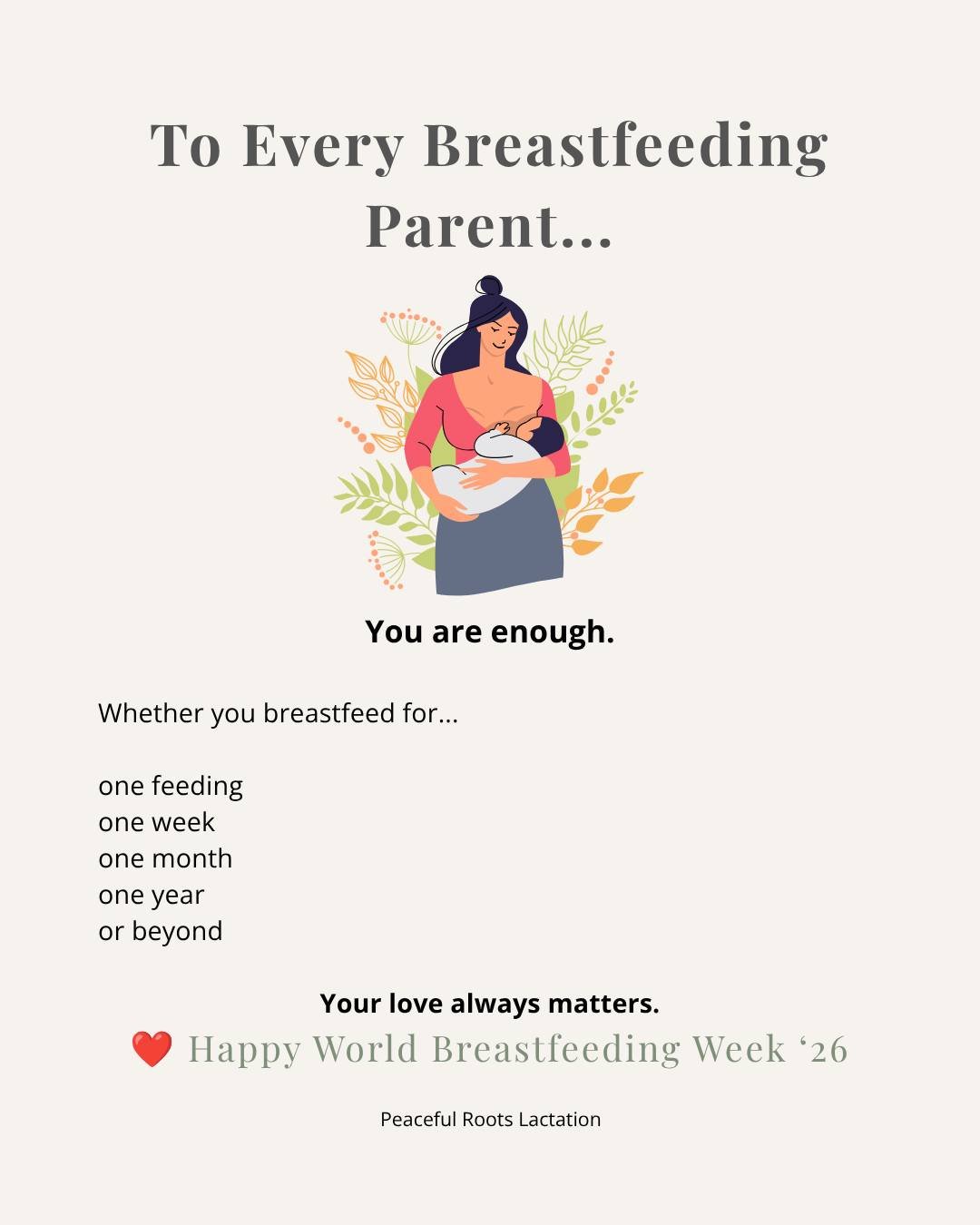 To Every Breastfeeding Parent...

You are enough.

Whether you breastfeed for...

one feeding
one week
one month
one year
or beyond

Your love always matters.

❤️ Happy World Breastfeeding Week ‘26

Peaceful Roots Lactation